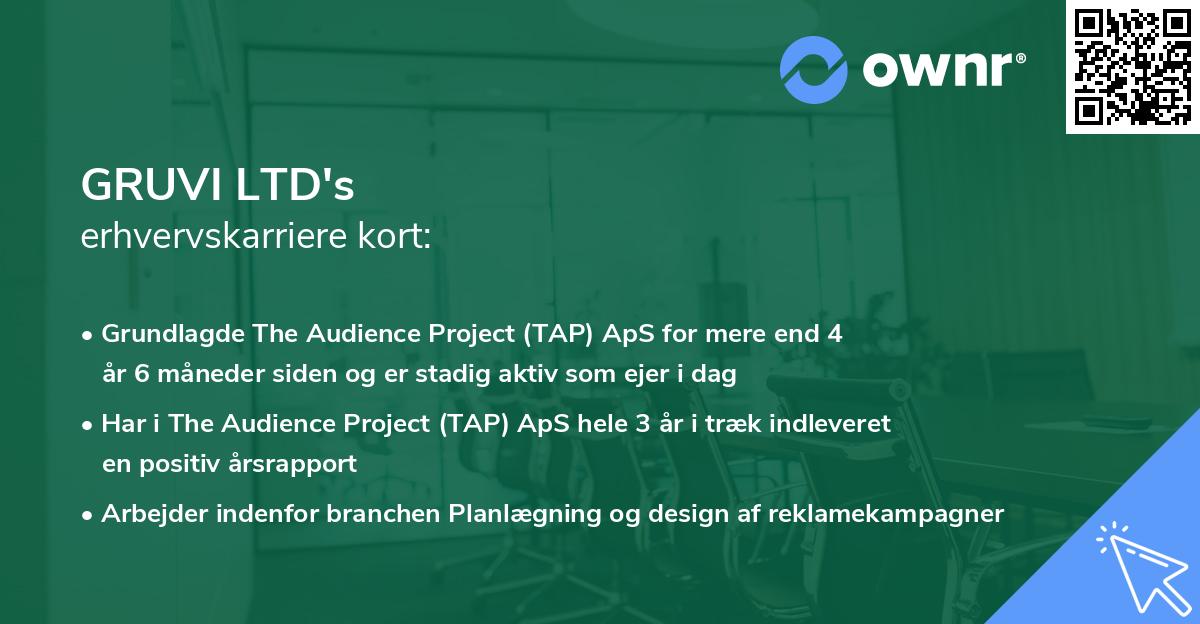 ownr®

GRUVI LTD's
erhvervskarriere kort:

• Grundlagde The Audience Project (TAP) ApS for mere end 4 år 6 måneder siden og er stadig aktiv som ejer i dag

• Har i The Audience Project (TAP) ApS hele 3 år i træk indleveret en positiv årsrapport

• Arbejder indenfor branchen Planlægning og design af reklamekampagner